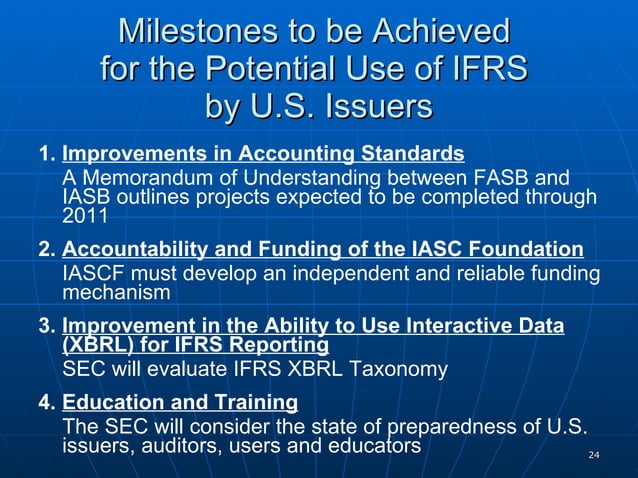 Milestones to be Achieved for the Potential Use of IFRS by U.S. Issuers

1. Improvements in Accounting Standards
A Memorandum of Understanding between FASB and IASB outlines projects expected to be completed through 2011

2. Accountability and Funding of the IASC Foundation
IASCF must develop an independent and reliable funding mechanism

3. Improvement in the Ability to Use Interactive Data (XBRL) for IFRS Reporting
SEC will evaluate IFRS XBRL Taxonomy

4. Education and Training
The SEC will consider the state of preparedness of U.S. issuers, auditors, users and educators

24